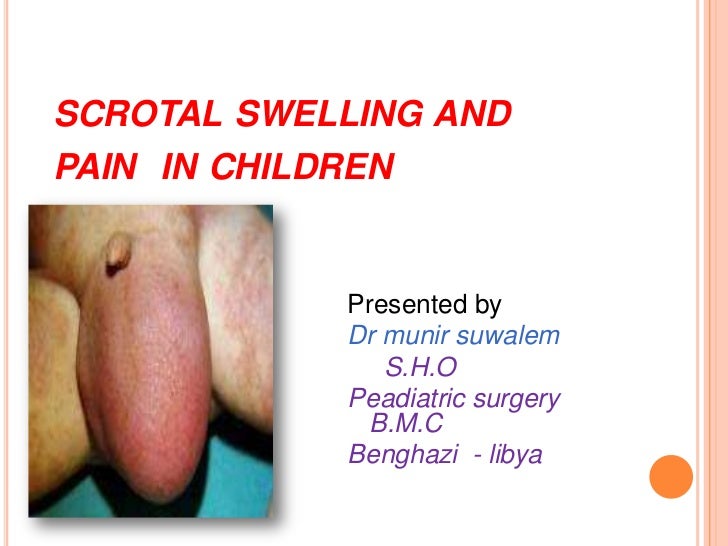 SCROTAL SWELLING AND PAIN IN CHILDREN

Presented by
Dr munir suwalem
S.H.O
Peadiatric surgery
B.M.C
Benghazi - libya